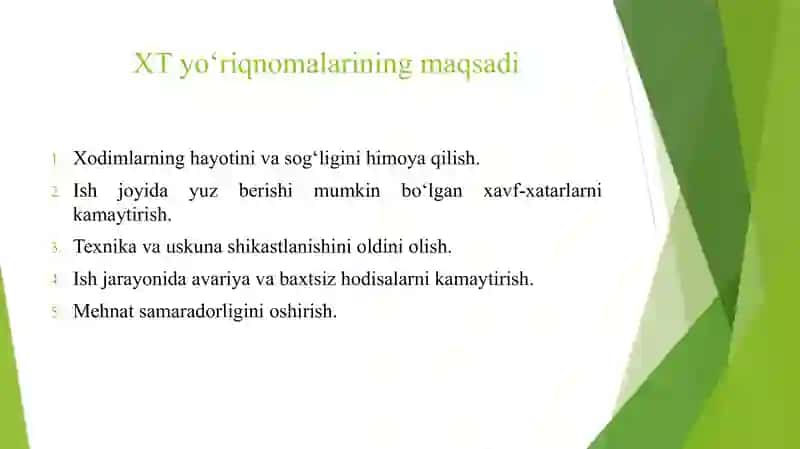 XT yo‘riqnomalarining maqsadi

1. Xodimlarning hayotini va sog‘ligini himoya qilish.
2. Ish joyida yuz berishi mumkin bo‘lgan xavf-xatarlarni kamaytirish.
3. Texnika va uskuna shikastlanishini oldini olish.
4. Ish jarayonida avariya va baxtsiz hodisalarni kamaytirish.
5. Mehnat samaradorligini oshirish.